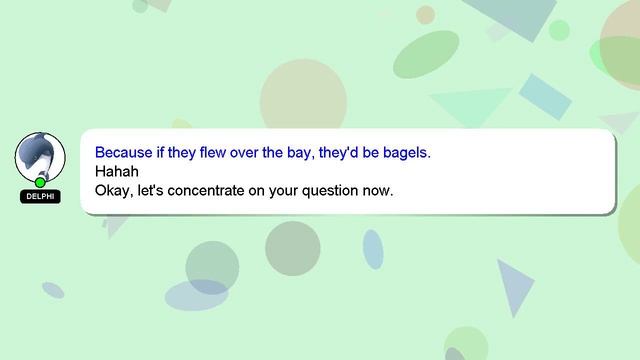 DELPHI

Because if they flew over the bay, they'd be bagels.
Hahah
Okay, let's concentrate on your question now.